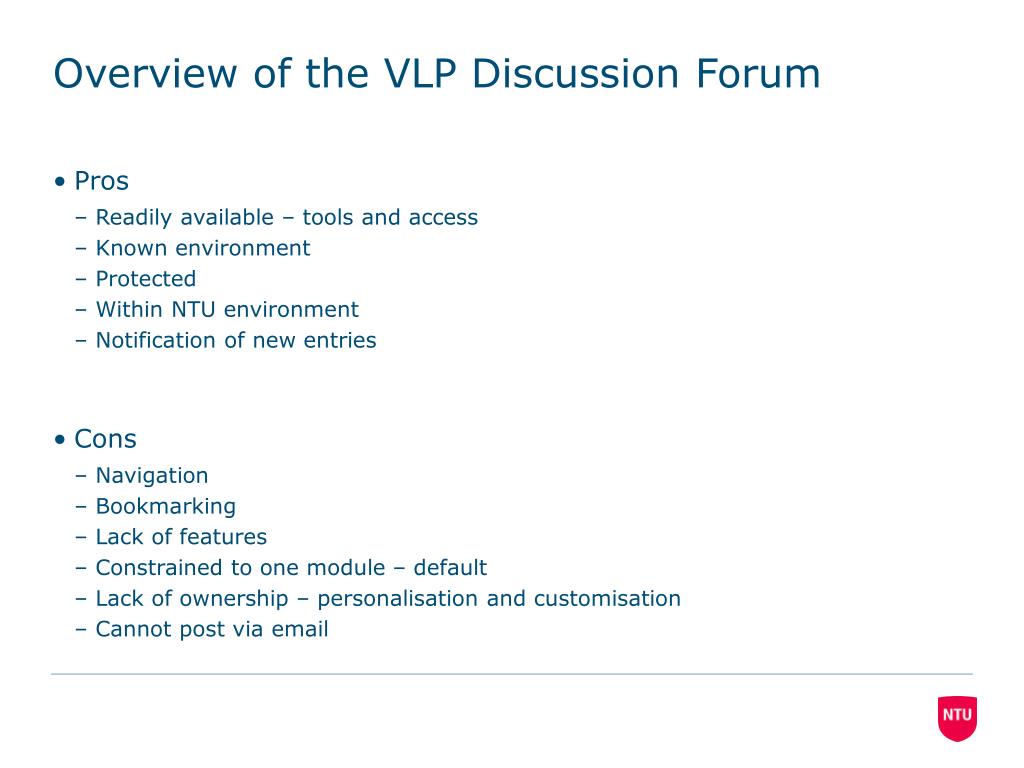 Overview of the VLP Discussion Forum

• Pros
– Readily available – tools and access
– Known environment
– Protected
– Within NTU environment
– Notification of new entries

• Cons
– Navigation
– Bookmarking
– Lack of features
– Constrained to one module – default
– Lack of ownership – personalisation and customisation
– Cannot post via email

NTU